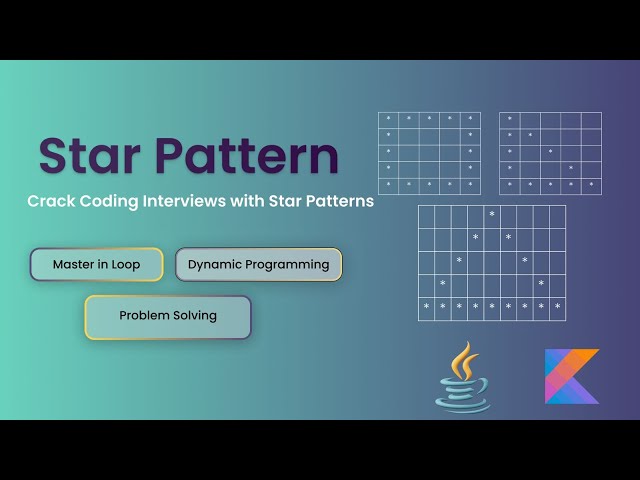 Star Pattern

Crack Coding Interviews with Star Patterns

Master in Loop

Dynamic Programming

Problem Solving

| * | * | * | * | * |
|---|---|---|---|---|
| * |  |  |  | * |
| * |  |  |  | * |
| * |  |  |  | * |
| * | * | * | * | * |

| * |  |  |  |  |
|---|---|---|---|---|
| * | * |  |  |  |
| * |  | * |  |  |
| * |  |  | * |  |
| * | * | * | * | * |

|  |  |  |  | * |  |  |  |  |
|---|---|---|---|---|---|---|---|---|
|  |  |  | * |  | * |  |  |  |
|  |  | * |  |  |  | * |  |  |
|  | * |  |  |  |  |  | * |  |
| * | * | * | * | * | * | * | * | * |